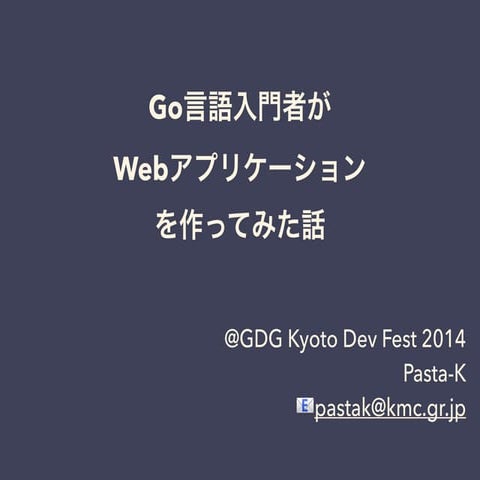 Go言語入門者が
Webアプリケーション
を作ってみた話

@GDG Kyoto Dev Fest 2014
Pasta-K
pastak@kmc.gr.jp